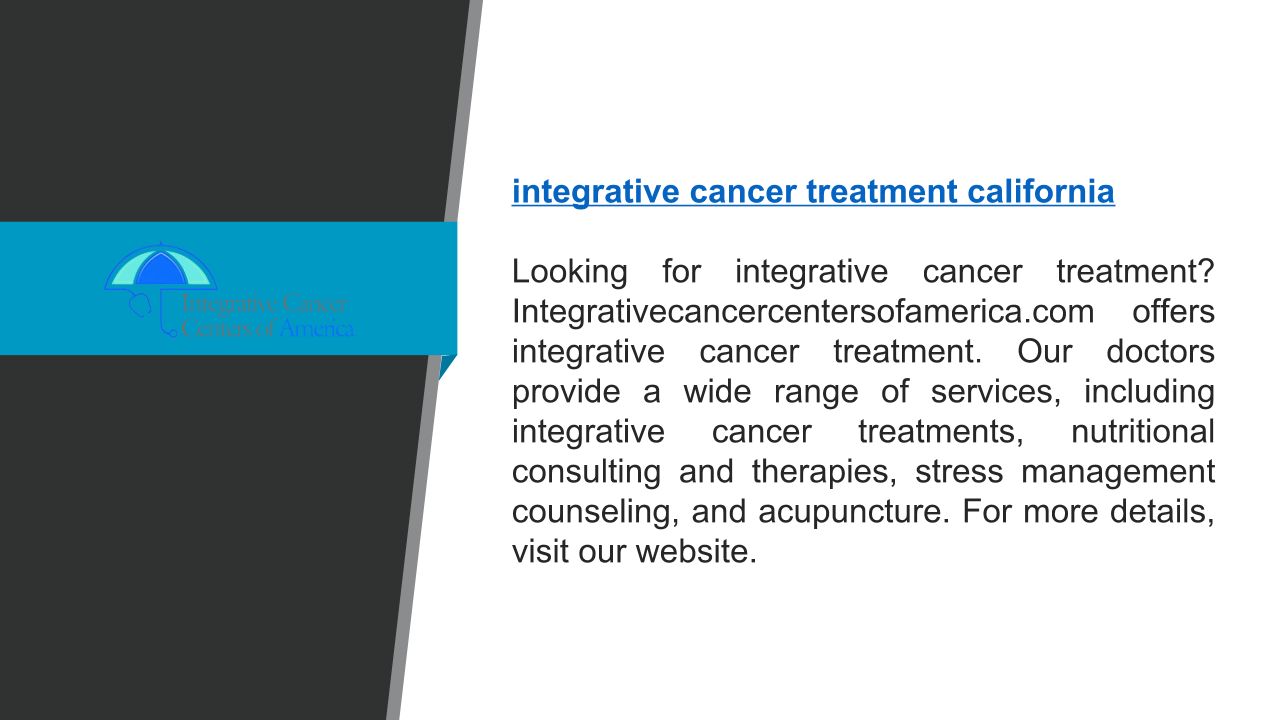 Integrative Cancer Centers of America

integrative cancer treatment california

Looking for integrative cancer treatment? Integrativecancercentersofamerica.com offers integrative cancer treatment. Our doctors provide a wide range of services, including integrative cancer treatments, nutritional consulting and therapies, stress management counseling, and acupuncture. For more details, visit our website.